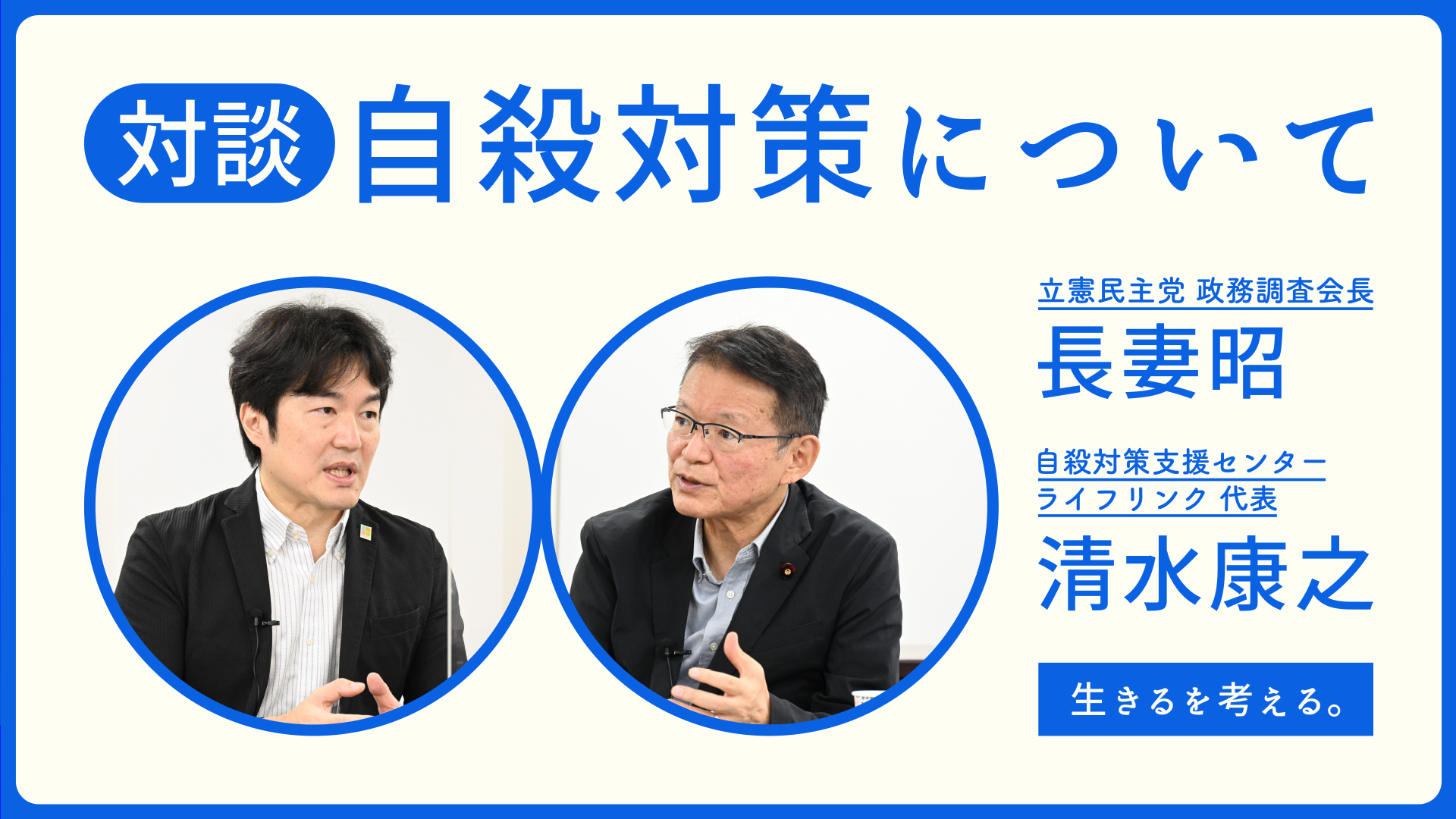 対談 自殺対策について

立憲民主党 政務調査会長
長妻昭

自殺対策支援センター
ライフリンク 代表
清水康之

生きるを考える。